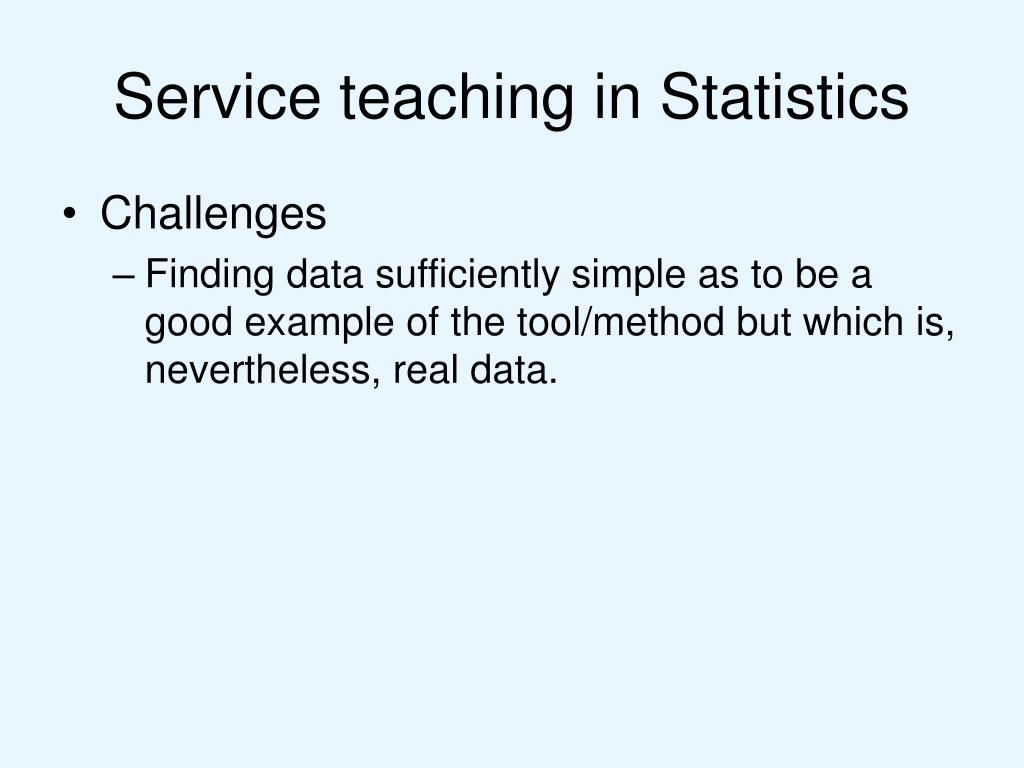 Service teaching in Statistics

• Challenges

– Finding data sufficiently simple as to be a good example of the tool/method but which is, nevertheless, real data.